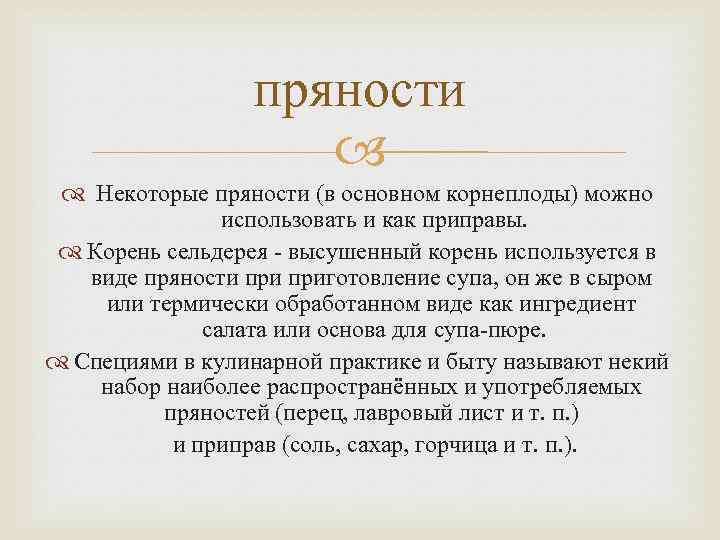 пряности

Некоторые пряности (в основном корнеплоды) можно использовать и как приправы.

Корень сельдерея - высушенный корень используется в виде пряности при приготовление супа, он же в сыром или термически обработанном виде как ингредиент салата или основа для супа-пюре.

Специями в кулинарной практике и быту называют некий набор наиболее распространённых и употребляемых пряностей (перец, лавровый лист и т. п.) и приправ (соль, сахар, горчица и т. п.).